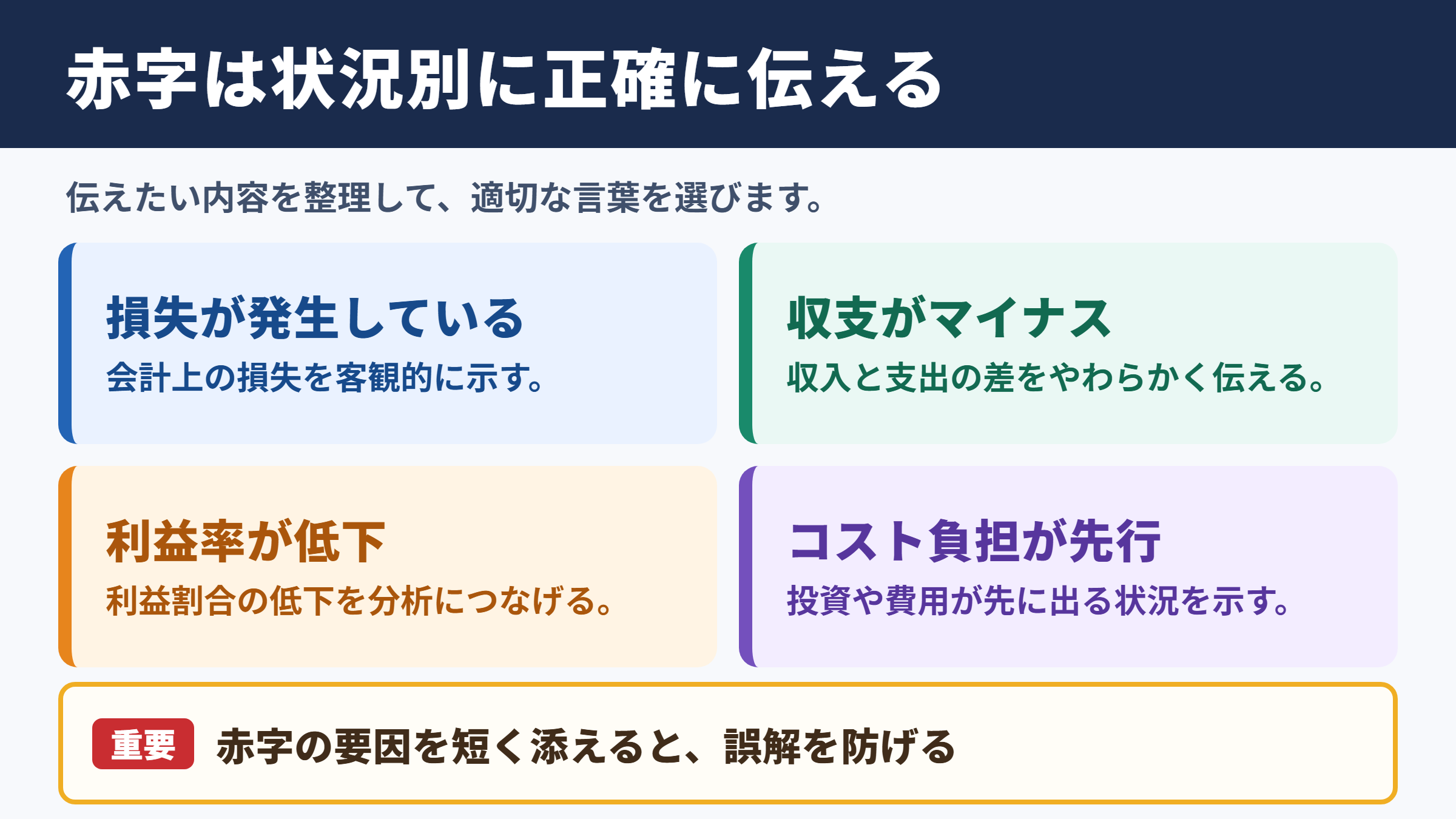 赤字は状況別に正確に伝える

伝えたい内容を整理して、適切な言葉を選びます。

損失が発生している
会計上の損失を客観的に示す。

収支がマイナス
収入と支出の差をやわらかく伝える。

利益率が低下
利益割合の低下を分析につなげる。

コスト負担が先行
投資や費用が先に出る状況を示す。

重要 赤字の要因を短く添えると、誤解を防げる